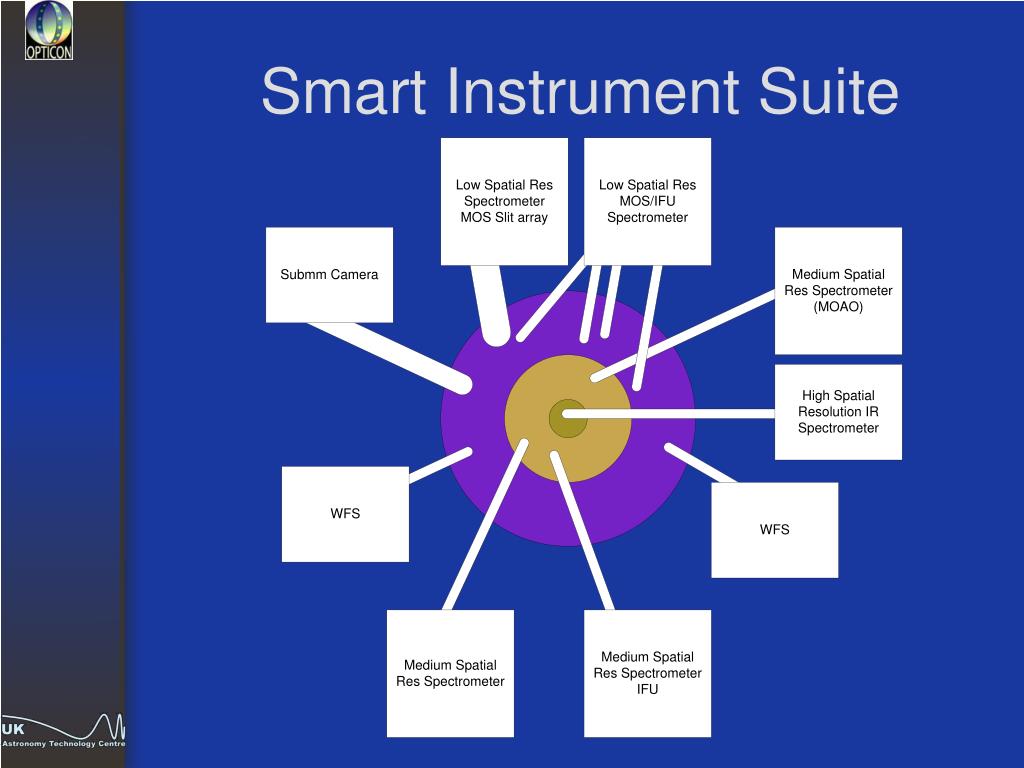 OPTICON

Smart Instrument Suite

Low Spatial Res Spectrometer MOS Slit array

Low Spatial Res MOS/IFU Spectrometer

Submm Camera

Medium Spatial Res Spectrometer (MOAO)

High Spatial Resolution IR Spectrometer

WFS

WFS

Medium Spatial Res Spectrometer

Medium Spatial Res Spectrometer IFU

UK
Astronomy Technology Centre